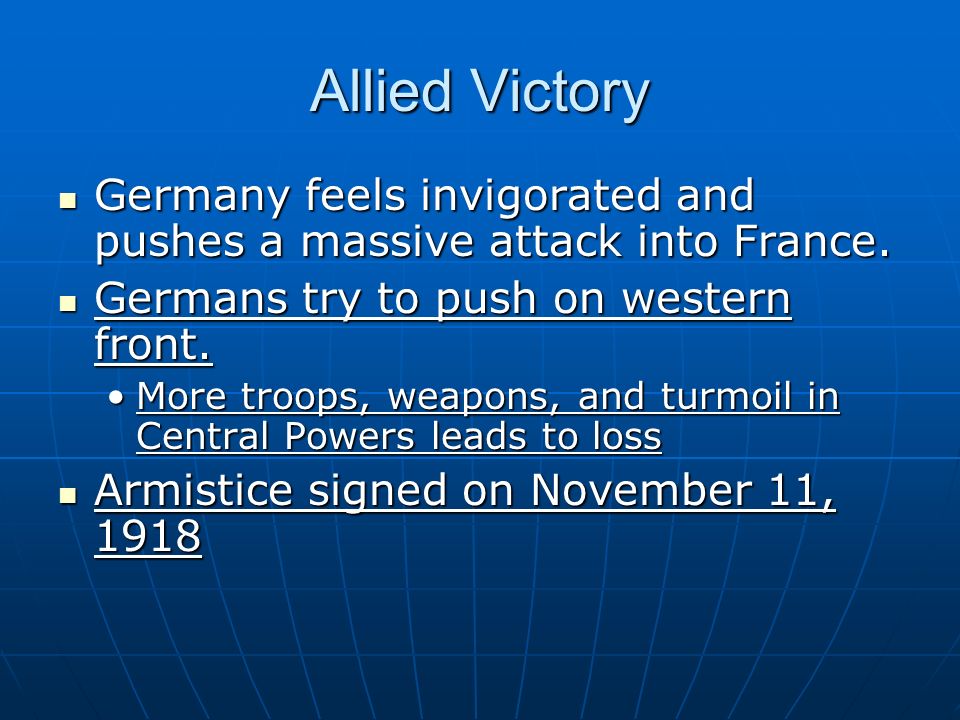 Allied Victory

- Germany feels invigorated and pushes a massive attack into France.
- Germans try to push on western front.
  - More troops, weapons, and turmoil in Central Powers leads to loss
- Armistice signed on November 11, 1918